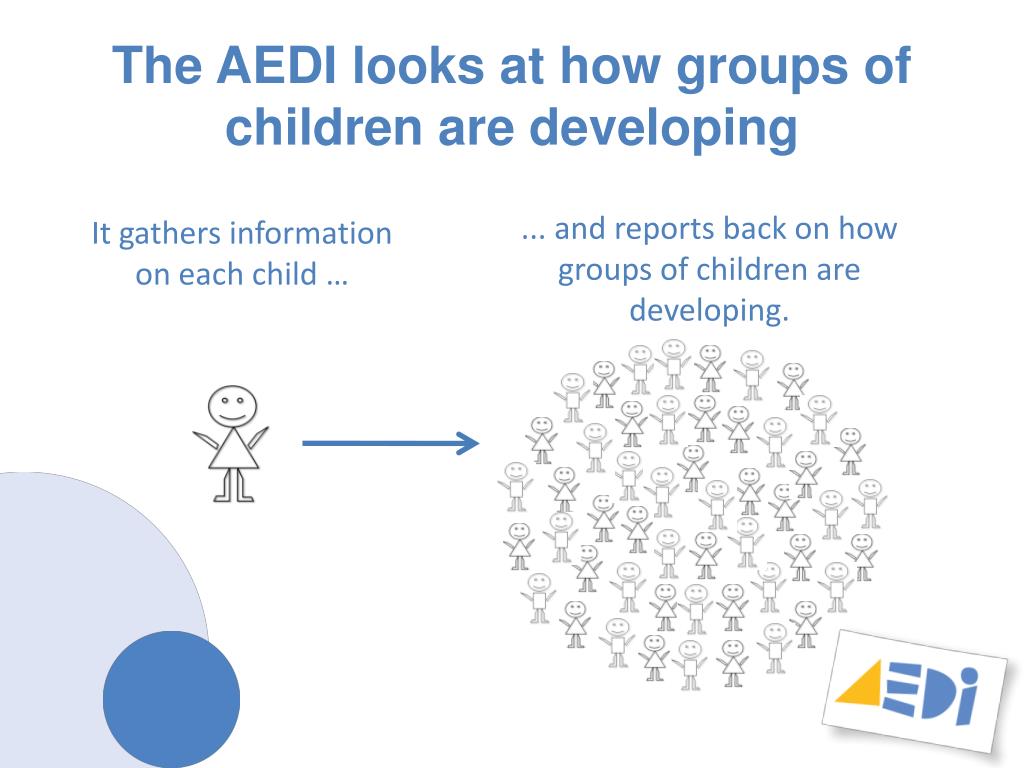 The AEDI looks at how groups of children are developing

It gathers information on each child …

... and reports back on how groups of children are developing.

AEDI